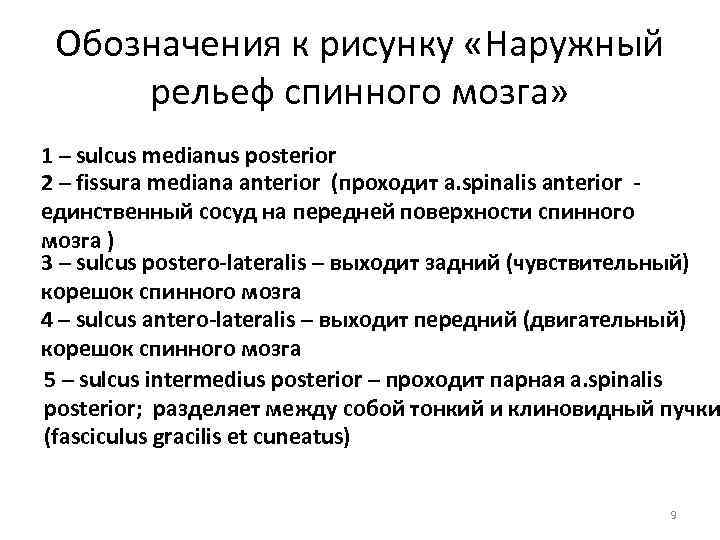 Обозначения к рисунку «Наружный рельеф спинного мозга»

1 – sulcus medianus posterior
2 – fissura mediana anterior (проходит a.spinalis anterior - единственный сосуд на передней поверхности спинного мозга )
3 – sulcus postero-lateralis – выходит задний (чувствительный) корешок спинного мозга
4 – sulcus antero-lateralis – выходит передний (двигательный) корешок спинного мозга
5 – sulcus intermedius posterior – проходит парная a.spinalis posterior; разделяет между собой тонкий и клиновидный пучки (fasciculus gracilis et cuneatus)

9